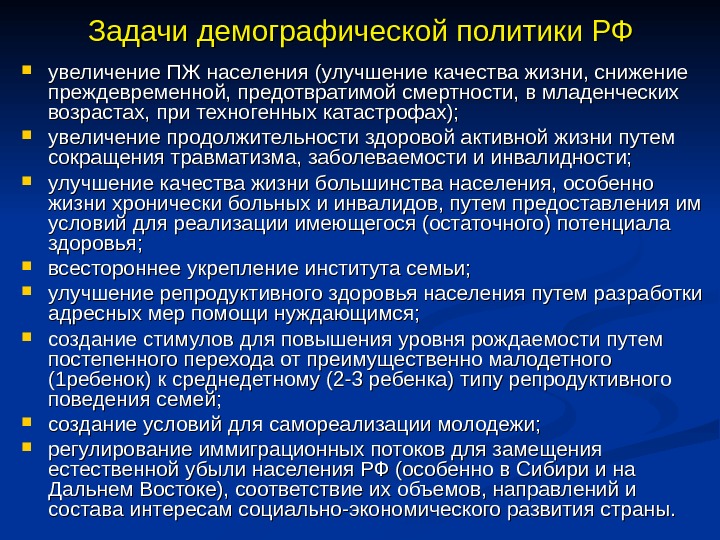 Задачи демографической политики РФ

- увеличение ПЖ населения (улучшение качества жизни, снижение преждевременной, предотвратимой смертности, в младенческих возрастах, при техногенных катастрофах);
- увеличение продолжительности здоровой активной жизни путем сокращения травматизма, заболеваемости и инвалидности;
- улучшение качества жизни большинства населения, особенно жизни хронически больных и инвалидов, путем предоставления им условий для реализации имеющегося (остаточного) потенциала здоровья;
- всестороннее укрепление института семьи;
- улучшение репродуктивного здоровья населения путем разработки адресных мер помощи нуждающимся;
- создание стимулов для повышения уровня рождаемости путем постепенного перехода от преимущественно малодетного (1ребенок) к среднедетному (2-3 ребенка) типу репродуктивного поведения семей;
- создание условий для самореализации молодежи;
- регулирование иммиграционных потоков для замещения естественной убыли населения РФ (особенно в Сибири и на Дальнем Востоке), соответствие их объемов, направлений и состава интересам социально-экономического развития страны.